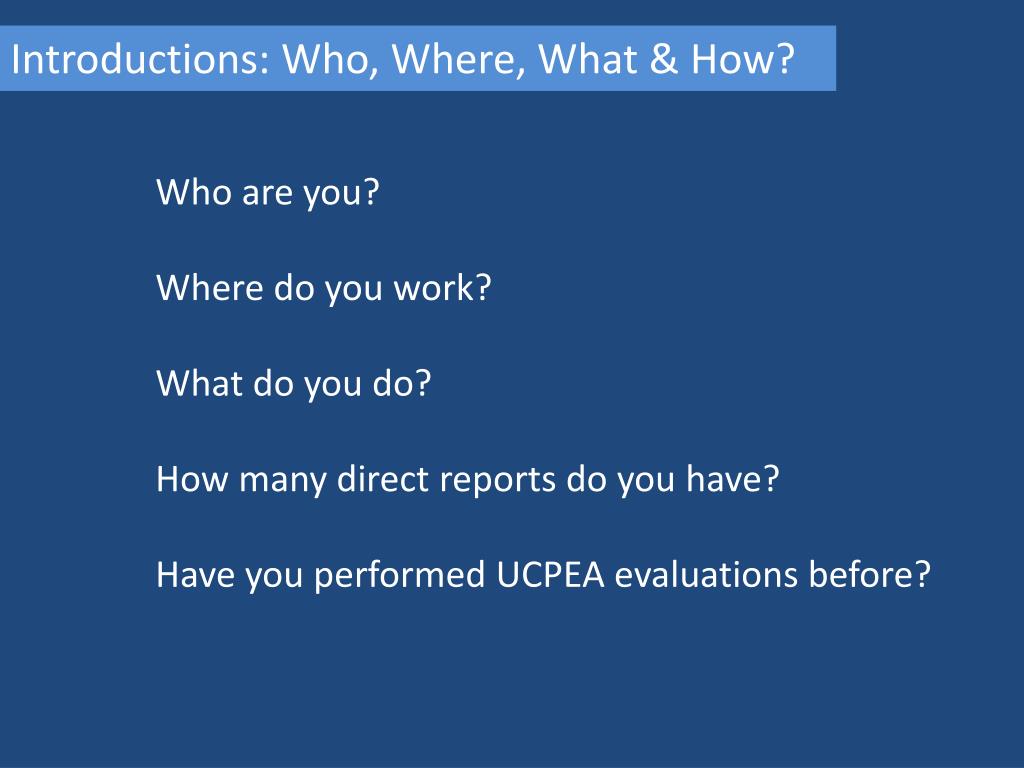 Introductions: Who, Where, What & How?

Who are you?

Where do you work?

What do you do?

How many direct reports do you have?

Have you performed UCPEA evaluations before?